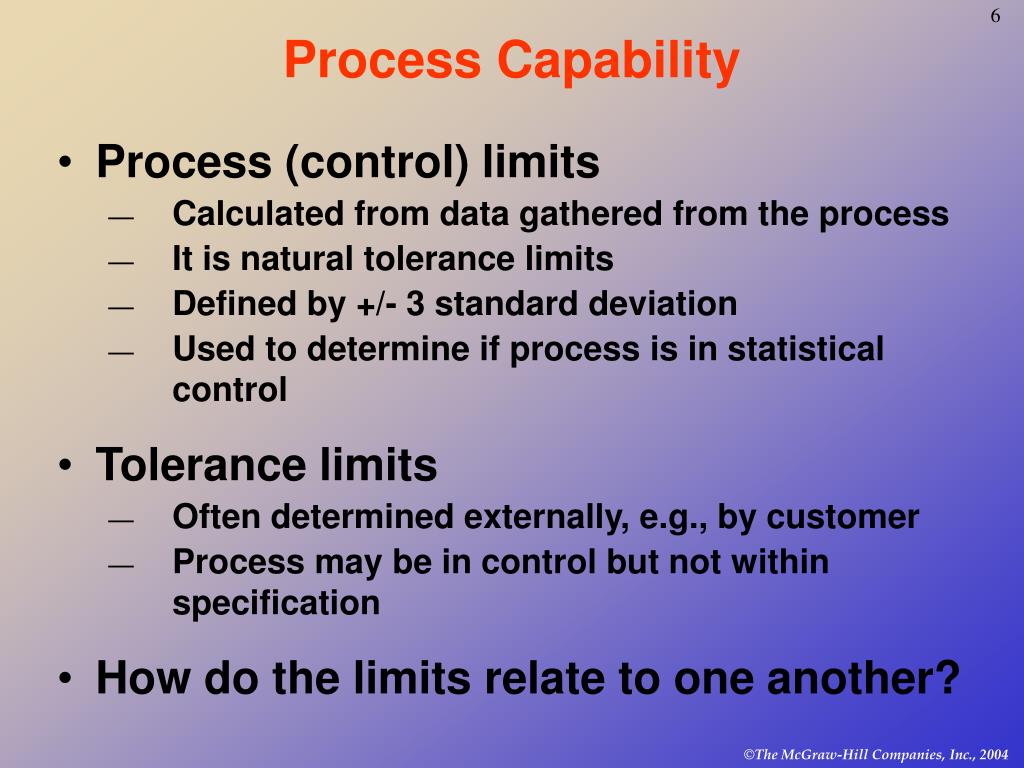 6

Process Capability

• Process (control) limits
— Calculated from data gathered from the process
— It is natural tolerance limits
— Defined by +/- 3 standard deviation
— Used to determine if process is in statistical control

• Tolerance limits
— Often determined externally, e.g., by customer
— Process may be in control but not within specification

• How do the limits relate to one another?

©The McGraw-Hill Companies, Inc., 2004